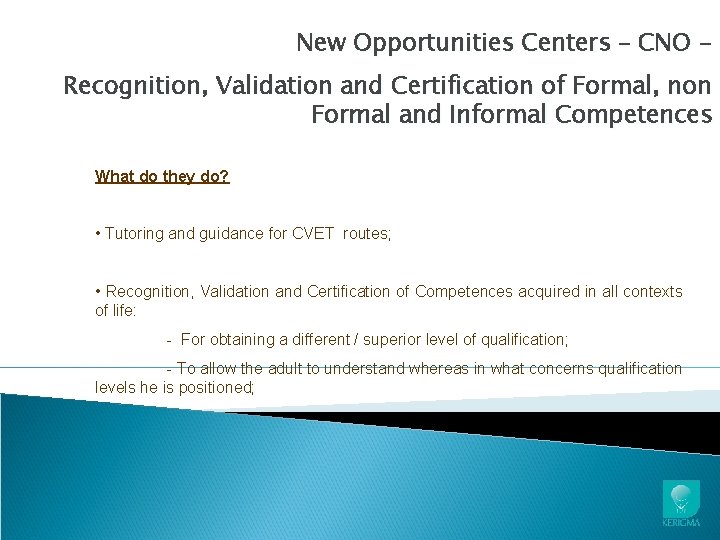 New Opportunities Centers – CNO –

Recognition, Validation and Certification of Formal, non Formal and Informal Competences

What do they do?

• Tutoring and guidance for CVET routes;

• Recognition, Validation and Certification of Competences acquired in all contexts of life:

- For obtaining a different / superior level of qualification;

- To allow the adult to understand whereas in what concerns qualification levels he is positioned;

KERIGMA